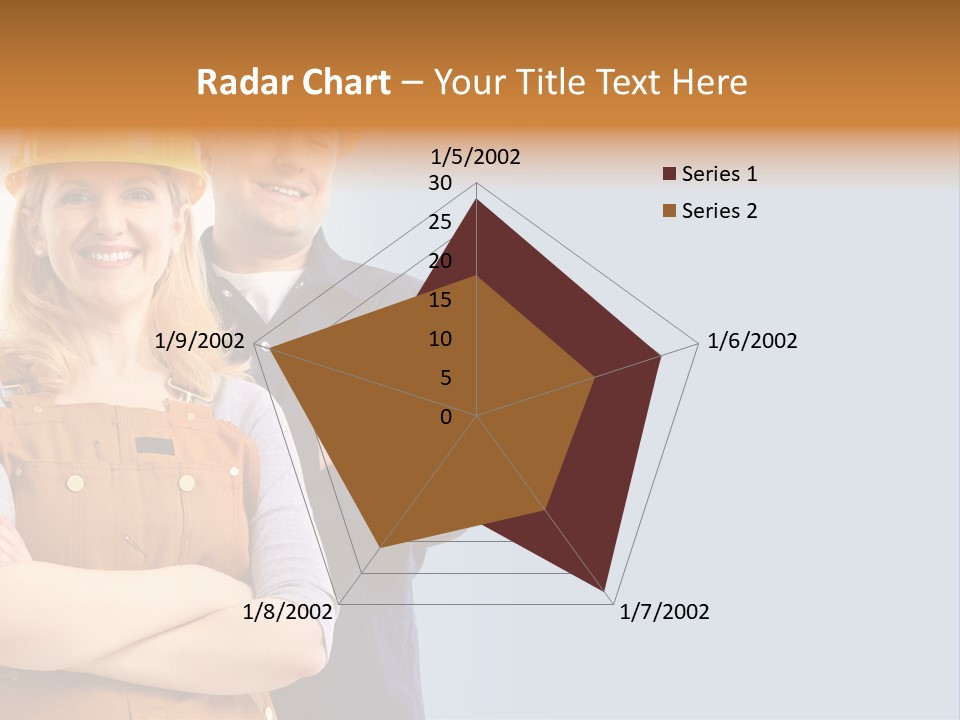 Radar Chart – Your Title Text Here

1/5/2002
30
25
20
15
10
5
0
1/6/2002
1/7/2002
1/8/2002
1/9/2002

Series 1
Series 2